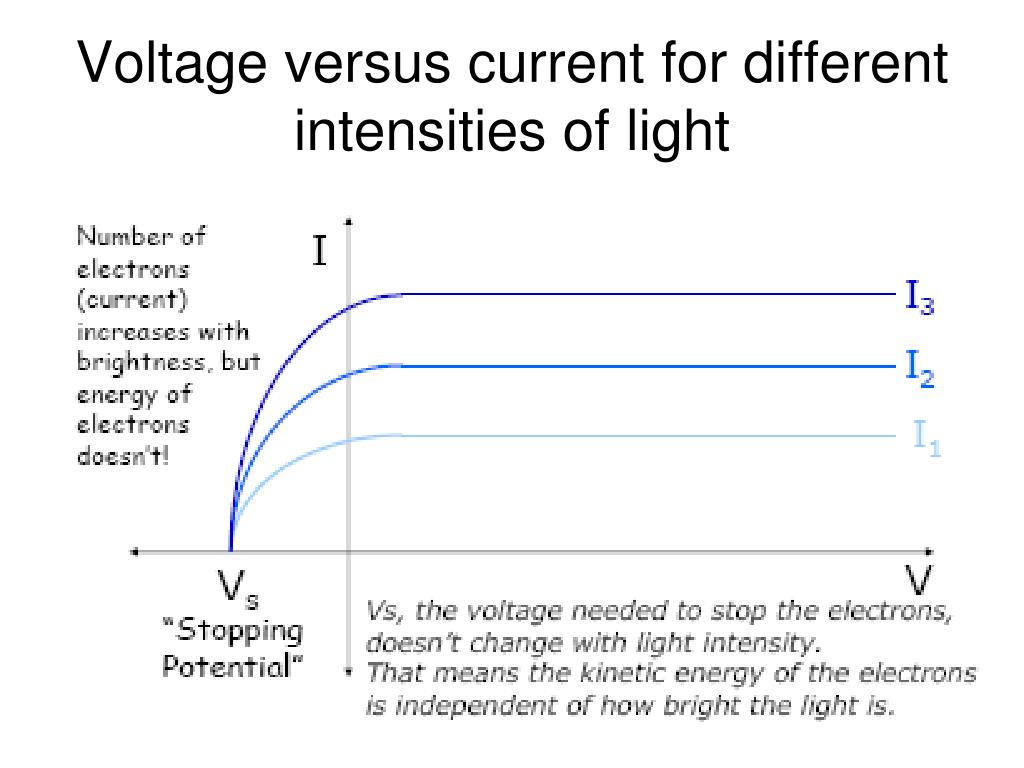 Voltage versus current for different intensities of light

Number of electrons (current) increases with brightness, but energy of electrons doesn't!

I

$I_3$

$I_2$

$I_1$

$V_s$
"Stopping Potential"

V

Vs, the voltage needed to stop the electrons, doesn't change with light intensity.
That means the kinetic energy of the electrons is independent of how bright the light is.